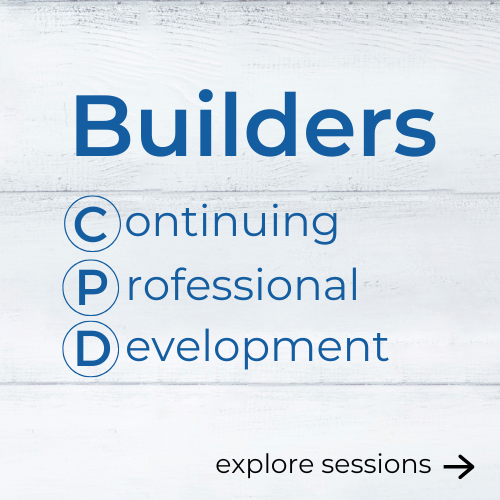 Builders

Continuing
Professional
Development

explore sessions →